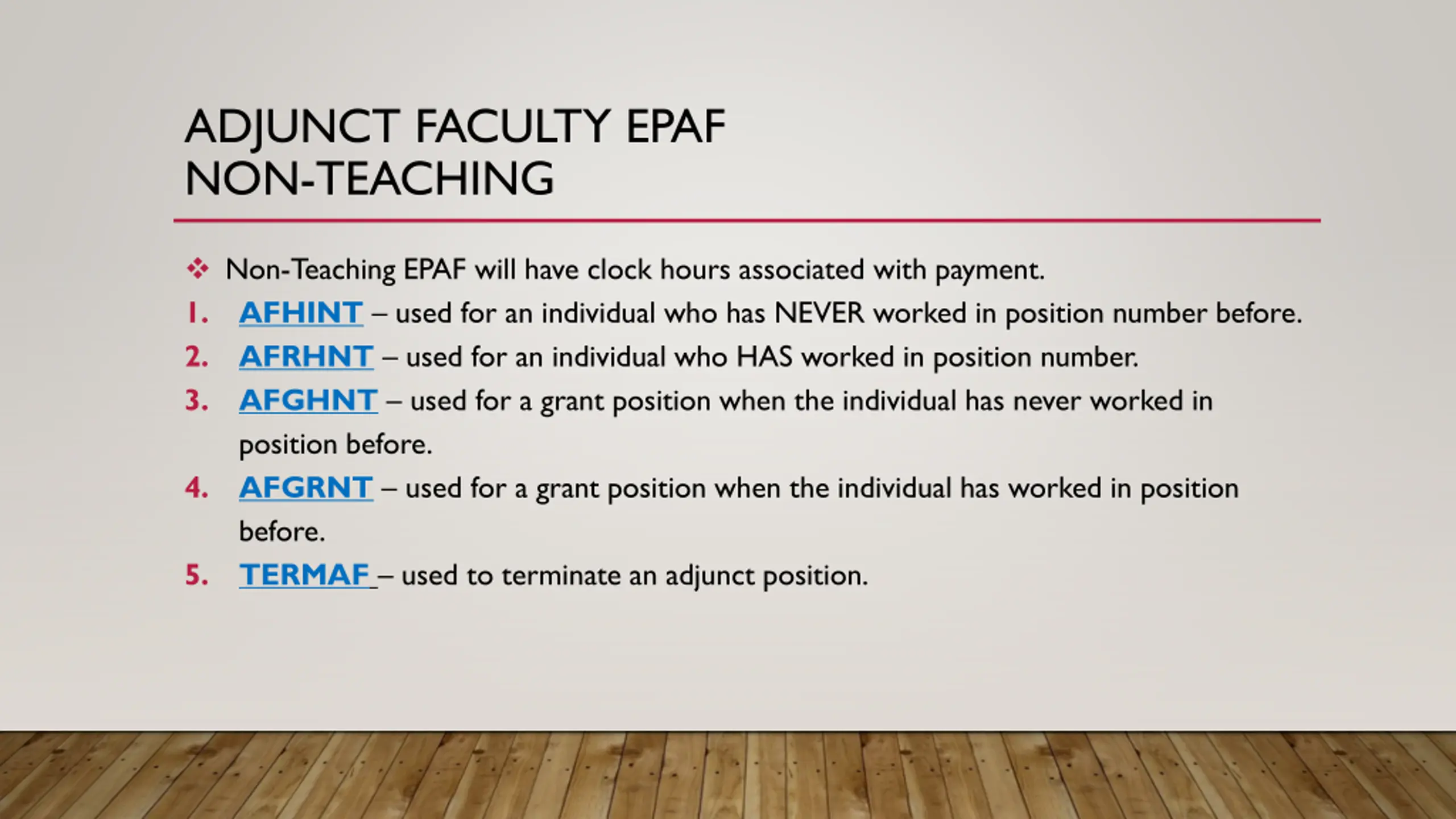 ADJUNCT FACULTY EPAF
NON-TEACHING

❖ Non-Teaching EPAF will have clock hours associated with payment.

1. AFHINT – used for an individual who has NEVER worked in position number before.
2. AFRHNT – used for an individual who HAS worked in position number.
3. AFGHNT – used for a grant position when the individual has never worked in position before.
4. AFGRNT – used for a grant position when the individual has worked in position before.
5. TERMAF – used to terminate an adjunct position.